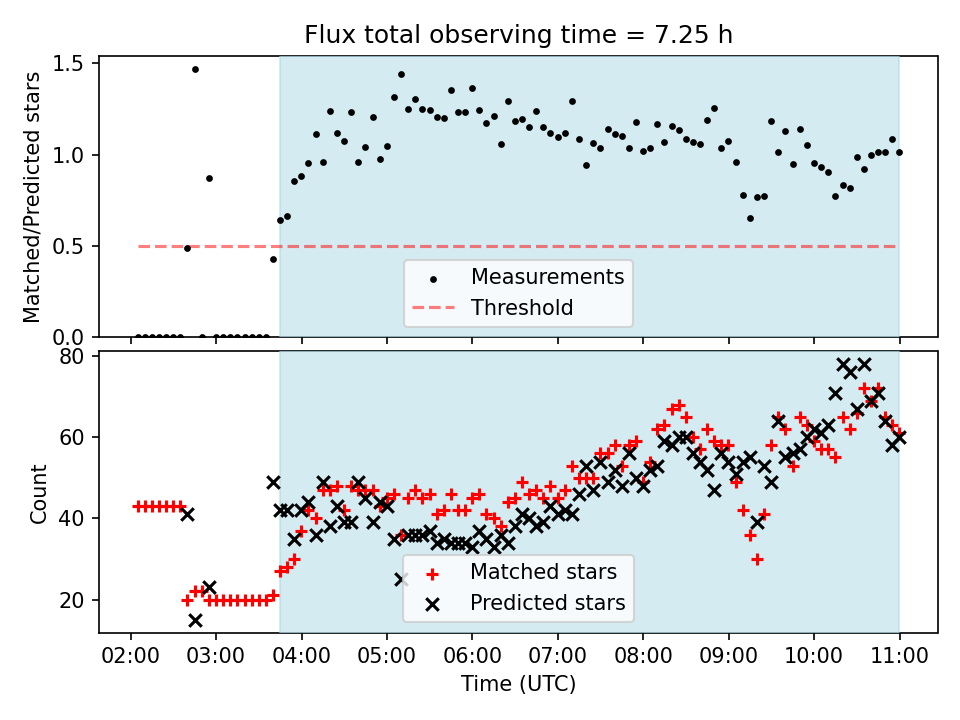 Flux total observing time = 7.25 h

Matched/Predicted stars

1.5
1.0
0.5
0.0

Measurements
Threshold

Count

80
60
40
20

Matched stars
Predicted stars

02:00 03:00 04:00 05:00 06:00 07:00 08:00 09:00 10:00 11:00

Time (UTC)